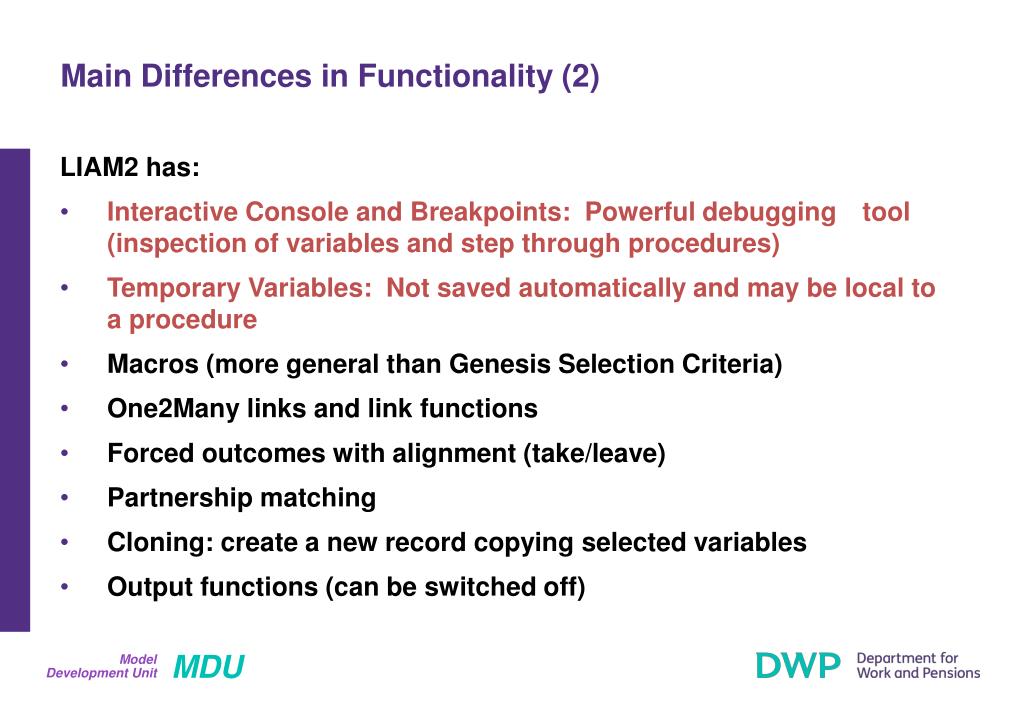 Main Differences in Functionality (2)

LIAM2 has:

• Interactive Console and Breakpoints: Powerful debugging tool (inspection of variables and step through procedures)

• Temporary Variables: Not saved automatically and may be local to a procedure

• Macros (more general than Genesis Selection Criteria)

• One2Many links and link functions

• Forced outcomes with alignment (take/leave)

• Partnership matching

• Cloning: create a new record copying selected variables

• Output functions (can be switched off)

Model Development Unit MDU

DWP Department for Work and Pensions